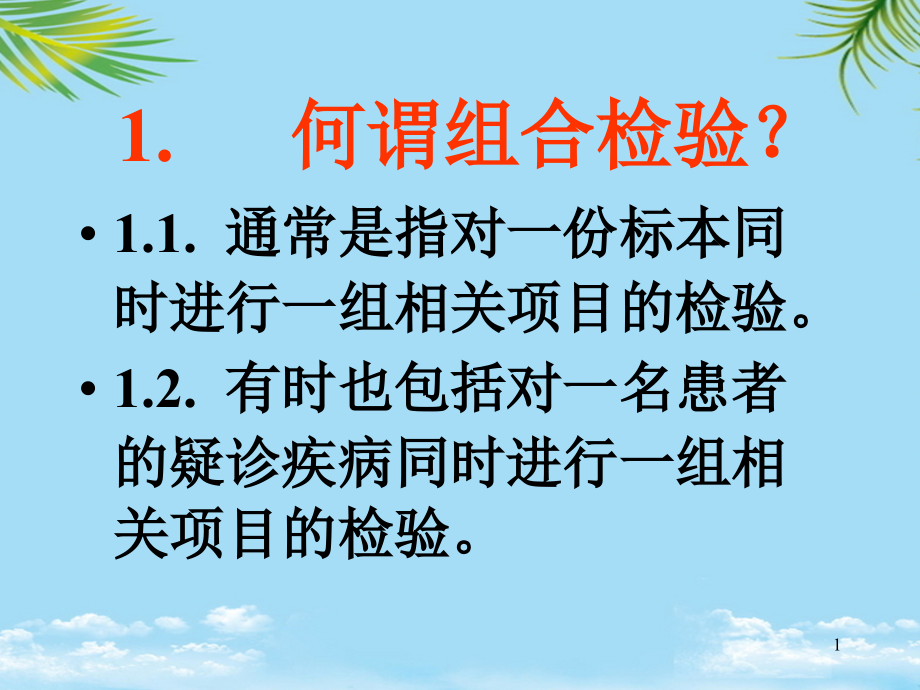 1. 何谓组合检验？

• 1.1. 通常是指对一份标本同时进行一组相关项目的检验。

• 1.2. 有时也包括对一名患者的疑诊疾病同时进行一组相关项目的检验。

1